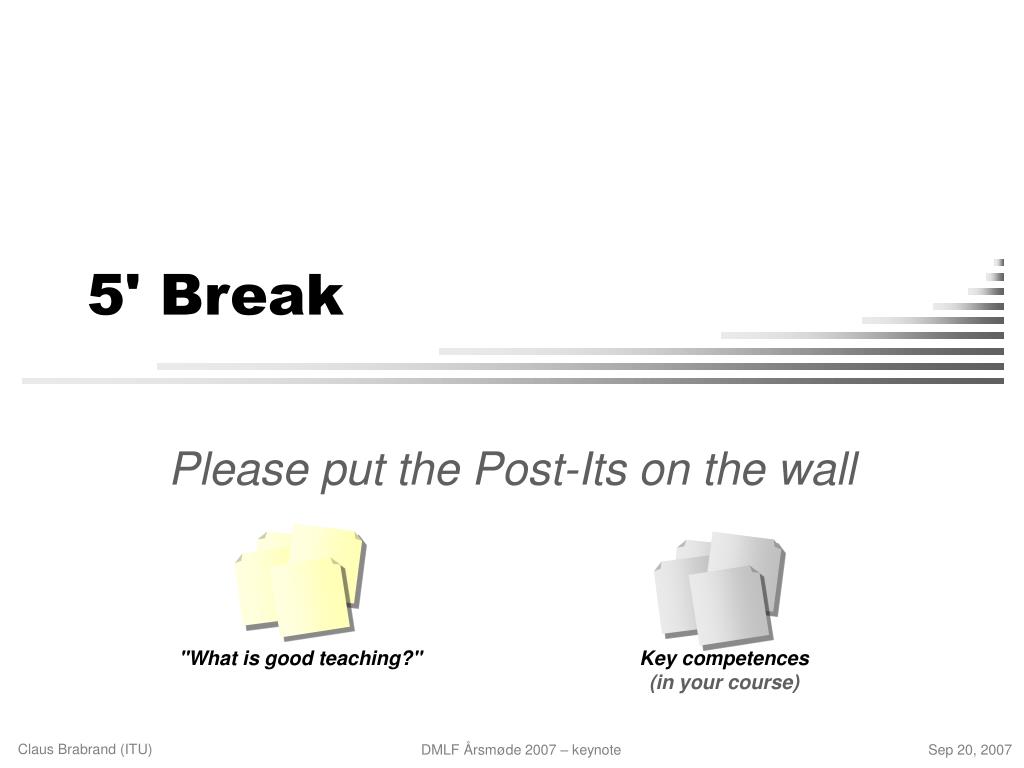 5' Break

Please put the Post-Its on the wall

"What is good teaching?"

Key competences
(in your course)

Claus Brabrand (ITU)

DMLF Årsmøde 2007 – keynote

Sep 20, 2007